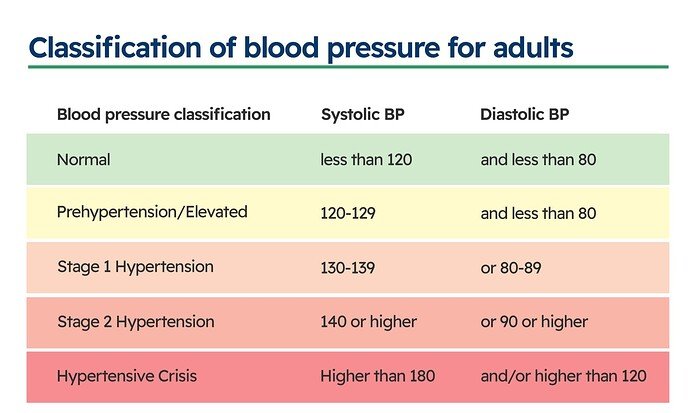 Classification of blood pressure for adults

| Blood pressure classification | Systolic BP | Diastolic BP |
|---|---|---|
| Normal | less than 120 | and less than 80 |
| Prehypertension/Elevated | 120-129 | and less than 80 |
| Stage 1 Hypertension | 130-139 | or 80-89 |
| Stage 2 Hypertension | 140 or higher | or 90 or higher |
| Hypertensive Crisis | Higher than 180 | and/or higher than 120 |